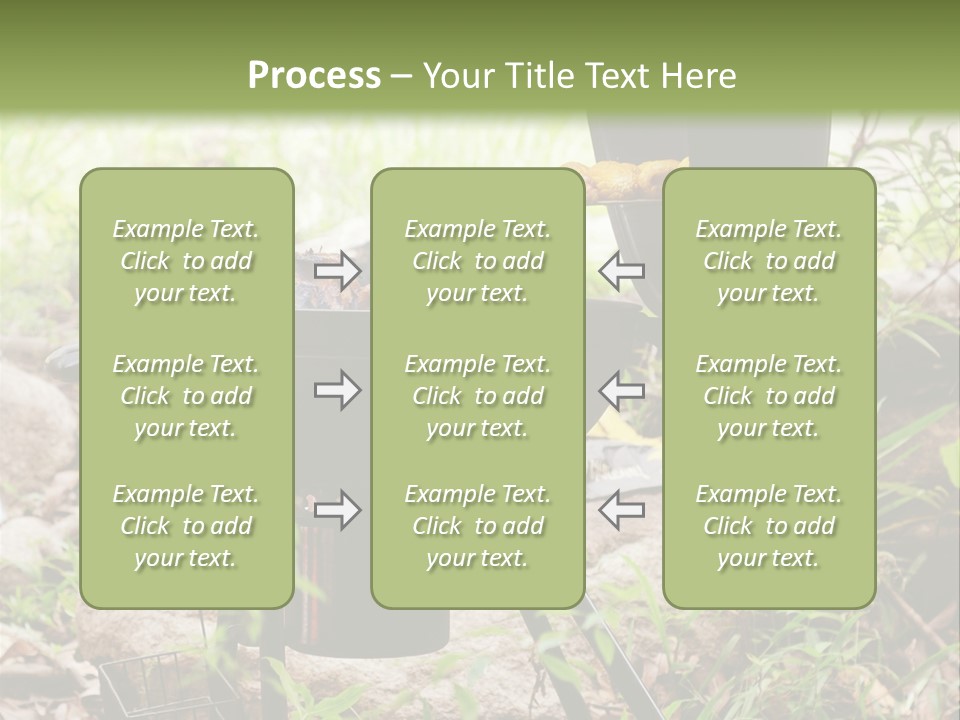 Process – Your Title Text Here

Example Text. Click to add your text.

Example Text. Click to add your text.

Example Text. Click to add your text.

Example Text. Click to add your text.

Example Text. Click to add your text.

Example Text. Click to add your text.

Example Text. Click to add your text.

Example Text. Click to add your text.

Example Text. Click to add your text.